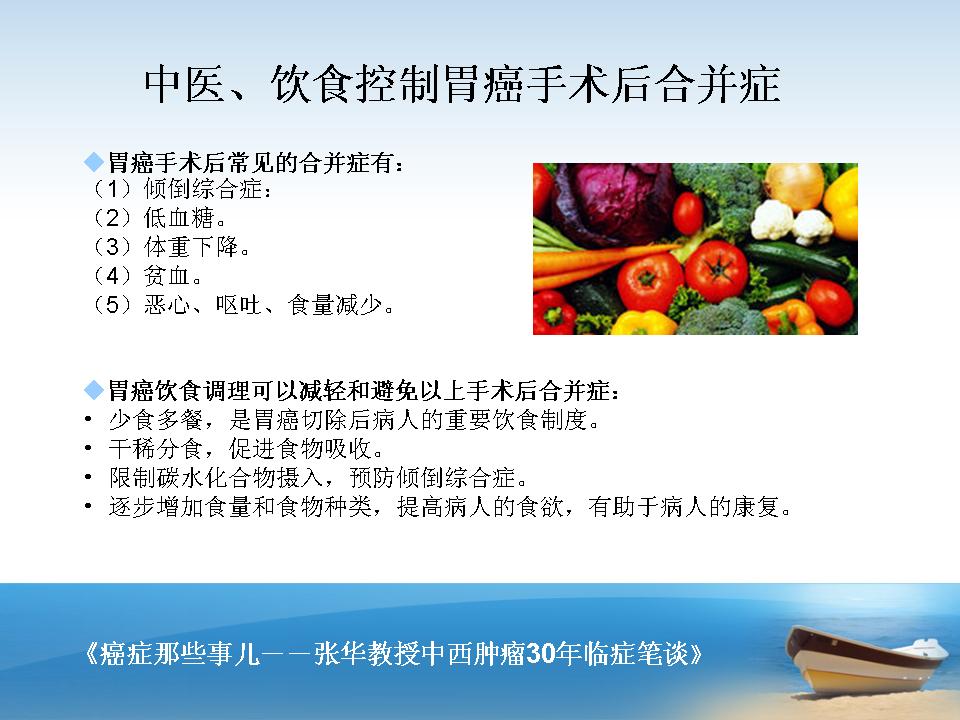 中医、饮食控制胃癌手术后合并症

◆胃癌手术后常见的合并症有：
（1）倾倒综合症：
（2）低血糖。
（3）体重下降。
（4）贫血。
（5）恶心、呕吐、食量减少。

◆胃癌饮食调理可以减轻和避免以上手术后合并症：
• 少食多餐，是胃癌切除后病人的重要饮食制度。
• 干稀分食，促进食物吸收。
• 限制碳水化合物摄入，预防倾倒综合症。
• 逐步增加食量和食物种类，提高病人的食欲，有助于病人的康复。

《癌症那些事儿——张华教授中西肿瘤30年临症笔谈》